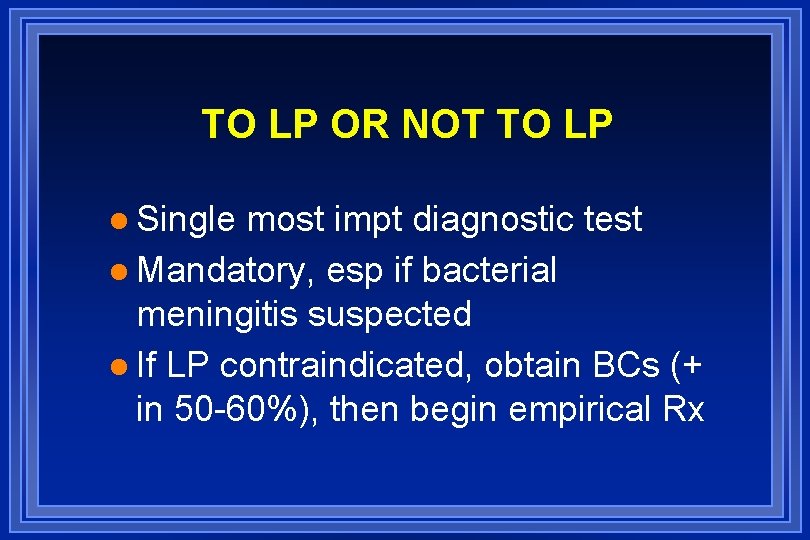 TO LP OR NOT TO LP

- Single most impt diagnostic test
- Mandatory, esp if bacterial meningitis suspected
- If LP contraindicated, obtain BCs (+ in 50-60%), then begin empirical Rx